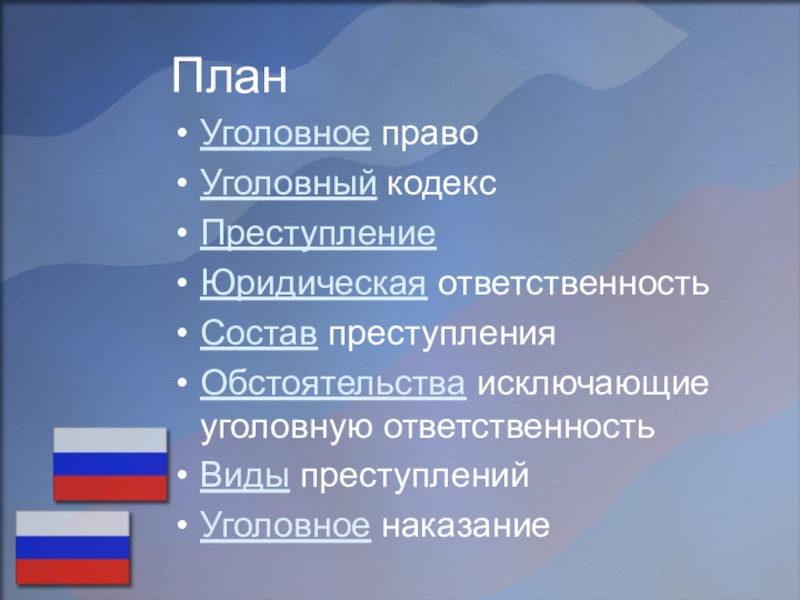 План

• Уголовное право
• Уголовный кодекс
• Преступление
• Юридическая ответственность
• Состав преступления
• Обстоятельства исключающие уголовную ответственность
• Виды преступлений
• Уголовное наказание